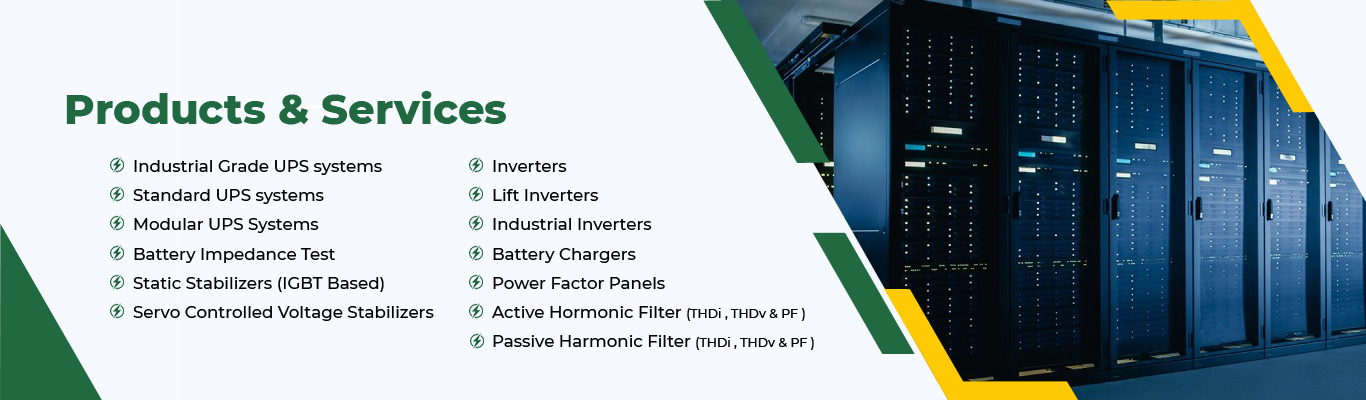 Products & Services

Industrial Grade UPS systems
Standard UPS systems
Modular UPS Systems
Battery Impedance Test
Static Stabilizers (IGBT Based)
Servo Controlled Voltage Stabilizers

Inverters
Lift Inverters
Industrial Inverters
Battery Chargers
Power Factor Panels
Active Hormonic Filter (THDi , THDv & PF )
Passive Harmonic Filter (THDi , THDv & PF )